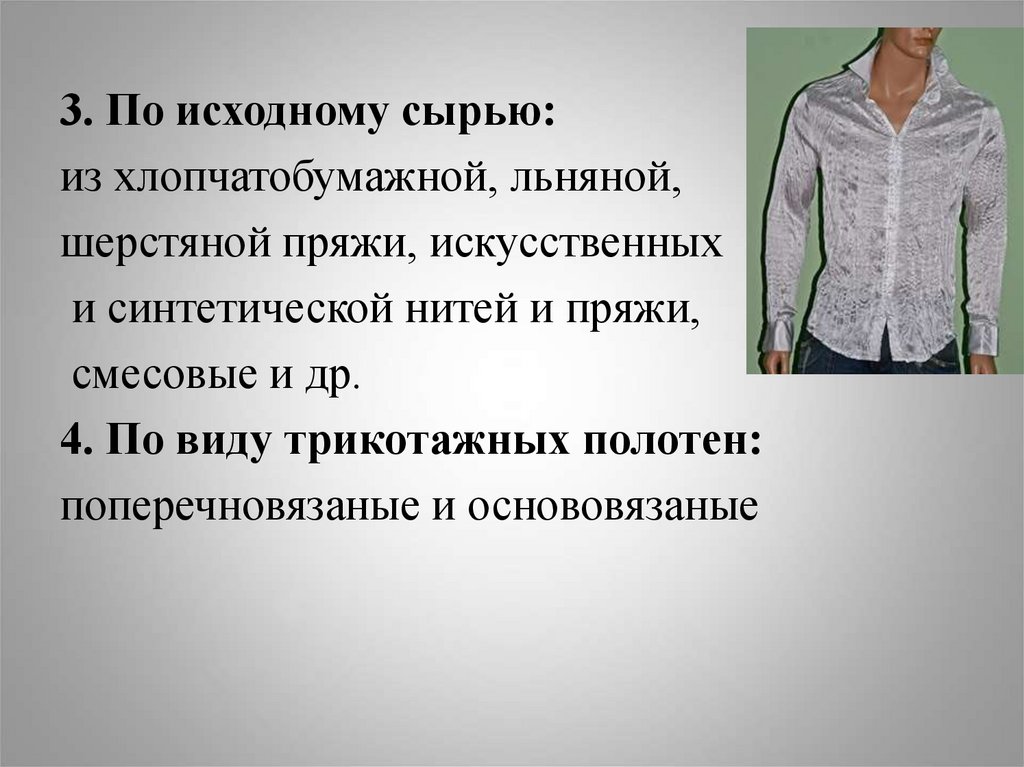 3. По исходному сырью:
из хлопчатобумажной, льняной, шерстяной пряжи, искусственных и синтетической нитей и пряжи, смесовые и др.
4. По виду трикотажных полотен:
поперечновязаные и основовязаные